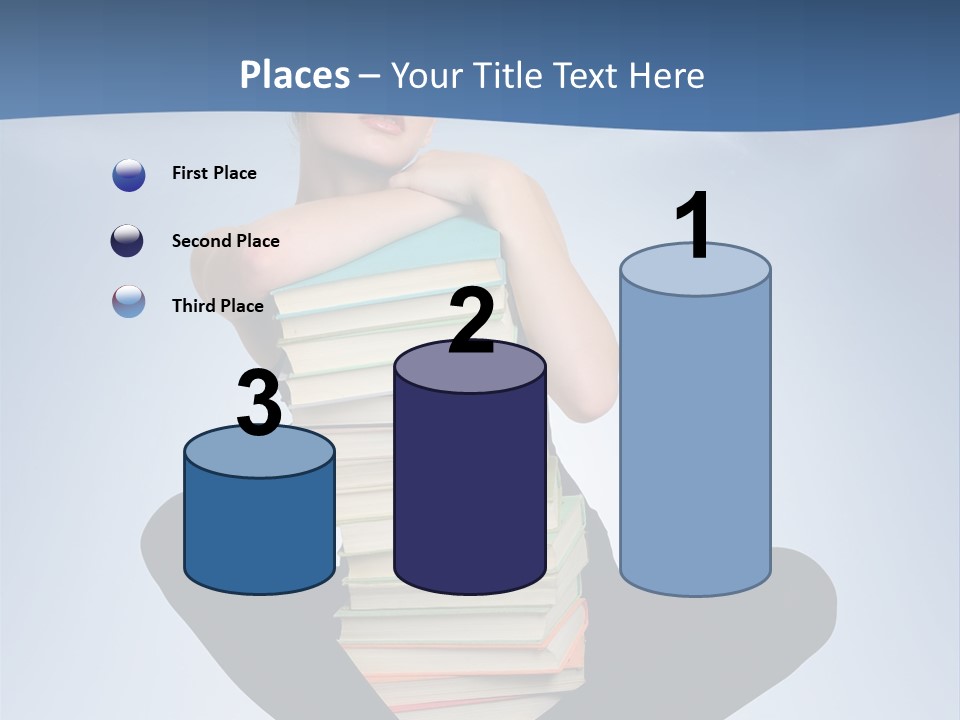 Places – Your Title Text Here

First Place

Second Place

Third Place

3

2

1